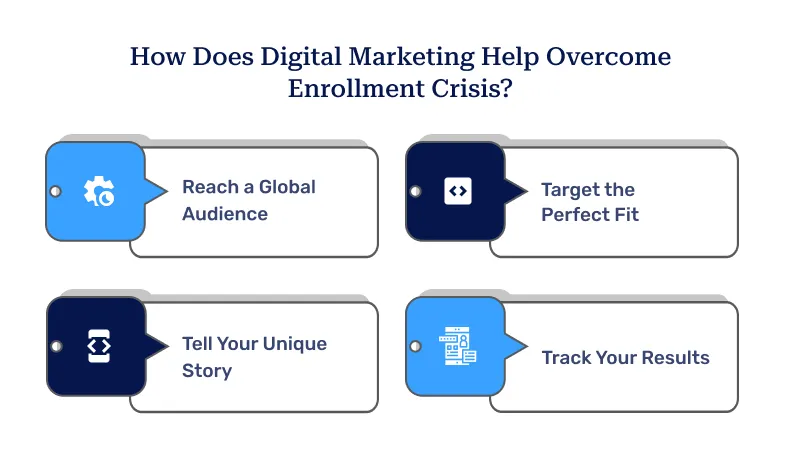 How Does Digital Marketing Help Overcome Enrollment Crisis?

Reach a Global Audience

Target the Perfect Fit

Tell Your Unique Story

Track Your Results